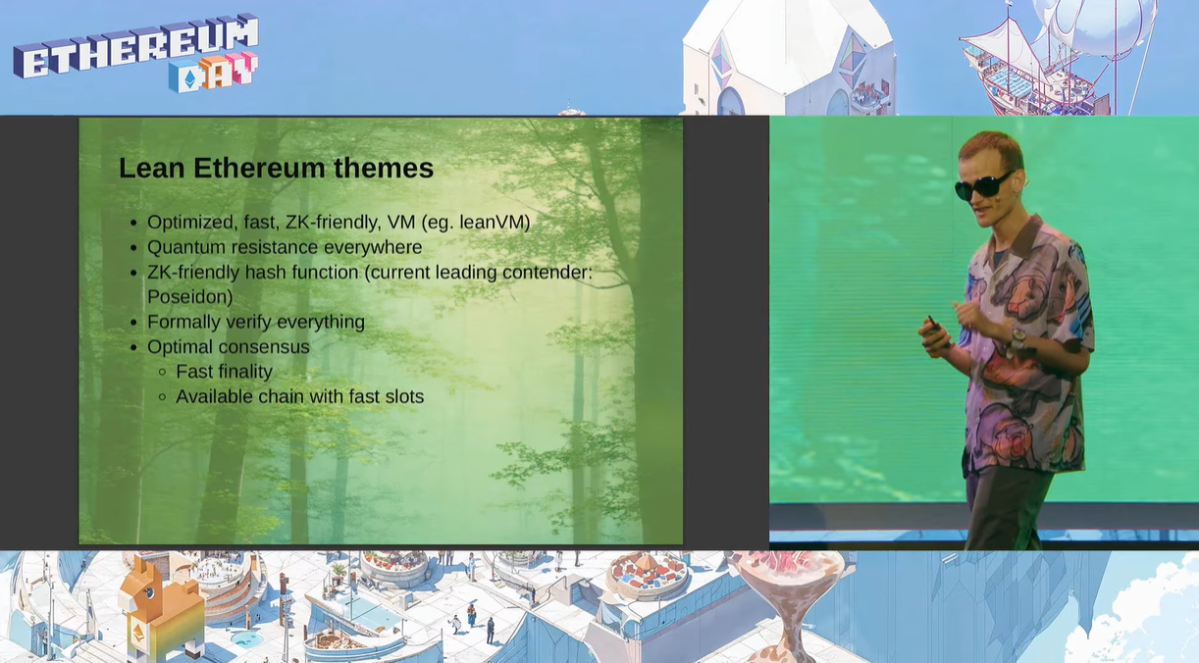 ETHEREUM DAY

Lean Ethereum themes

- Optimized, fast, ZK-friendly, VM (eg. leanVM)
- Quantum resistance everywhere
- ZK-friendly hash function (current leading contender: Poseidon)
- Formally verify everything
- Optimal consensus
  - Fast finality
  - Available chain with fast slots